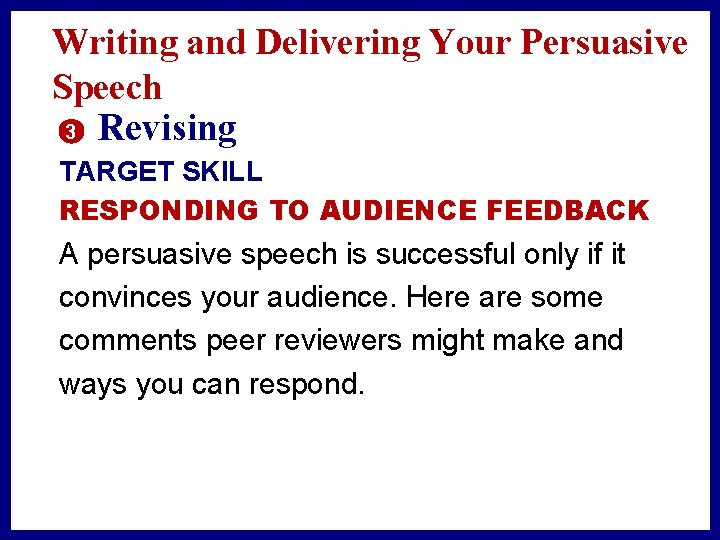 Writing and Delivering Your Persuasive Speech

3 Revising

TARGET SKILL

RESPONDING TO AUDIENCE FEEDBACK

A persuasive speech is successful only if it convinces your audience. Here are some comments peer reviewers might make and ways you can respond.